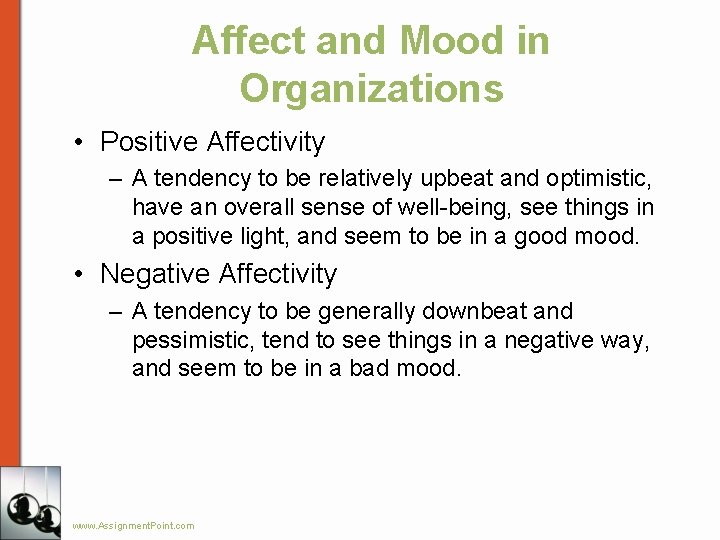 Affect and Mood in Organizations

• Positive Affectivity
– A tendency to be relatively upbeat and optimistic, have an overall sense of well-being, see things in a positive light, and seem to be in a good mood.

• Negative Affectivity
– A tendency to be generally downbeat and pessimistic, tend to see things in a negative way, and seem to be in a bad mood.

www.AssignmentPoint.com